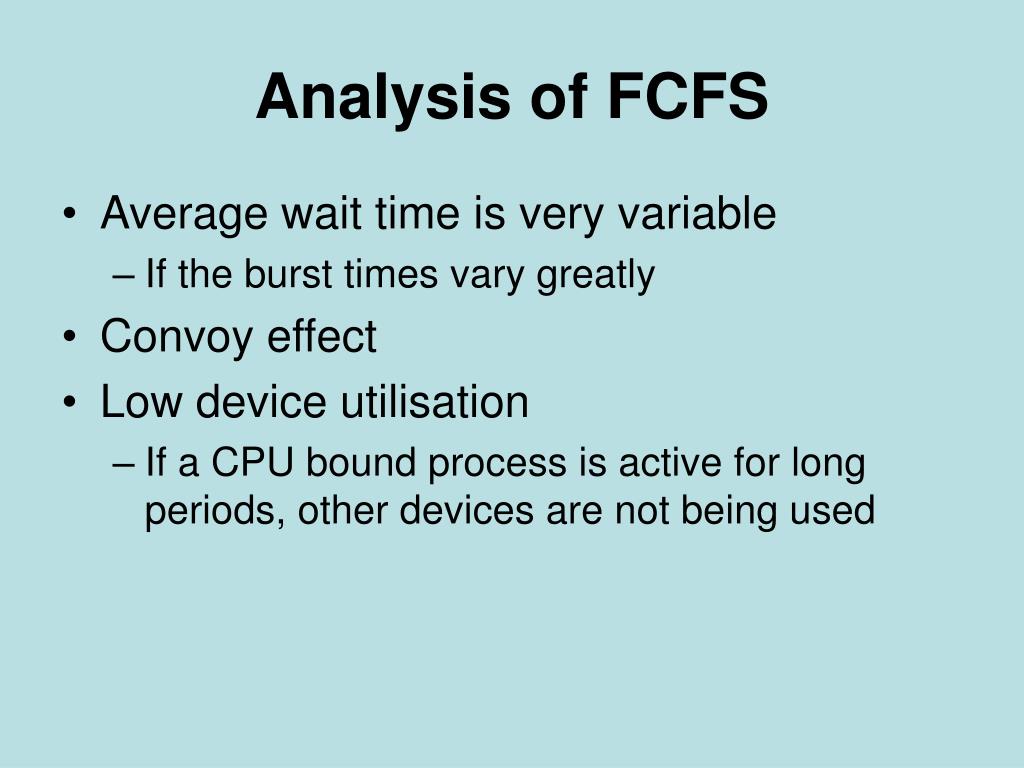 Analysis of FCFS

• Average wait time is very variable
– If the burst times vary greatly
• Convoy effect
• Low device utilisation
– If a CPU bound process is active for long periods, other devices are not being used